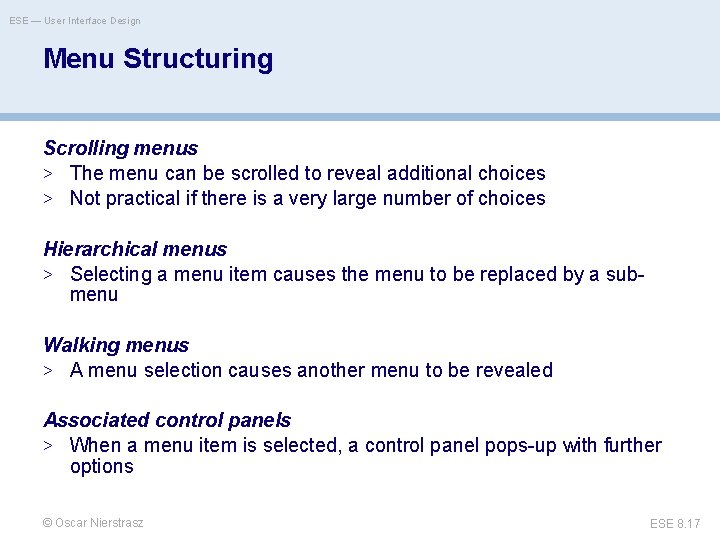 ESE — User Interface Design

Menu Structuring

Scrolling menus
> The menu can be scrolled to reveal additional choices
> Not practical if there is a very large number of choices

Hierarchical menus
> Selecting a menu item causes the menu to be replaced by a sub-menu

Walking menus
> A menu selection causes another menu to be revealed

Associated control panels
> When a menu item is selected, a control panel pops-up with further options

© Oscar Nierstrasz

ESE 8.17